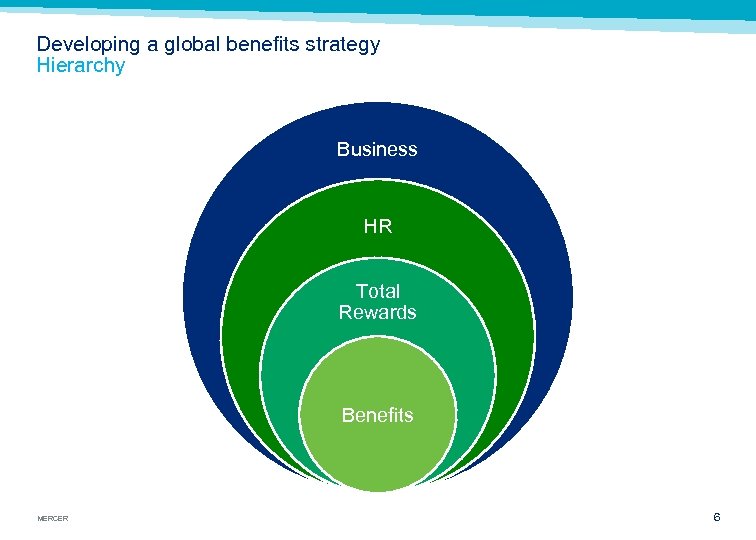 Developing a global benefits strategy
Hierarchy

Business

HR

Total Rewards

Benefits

MERCER

6